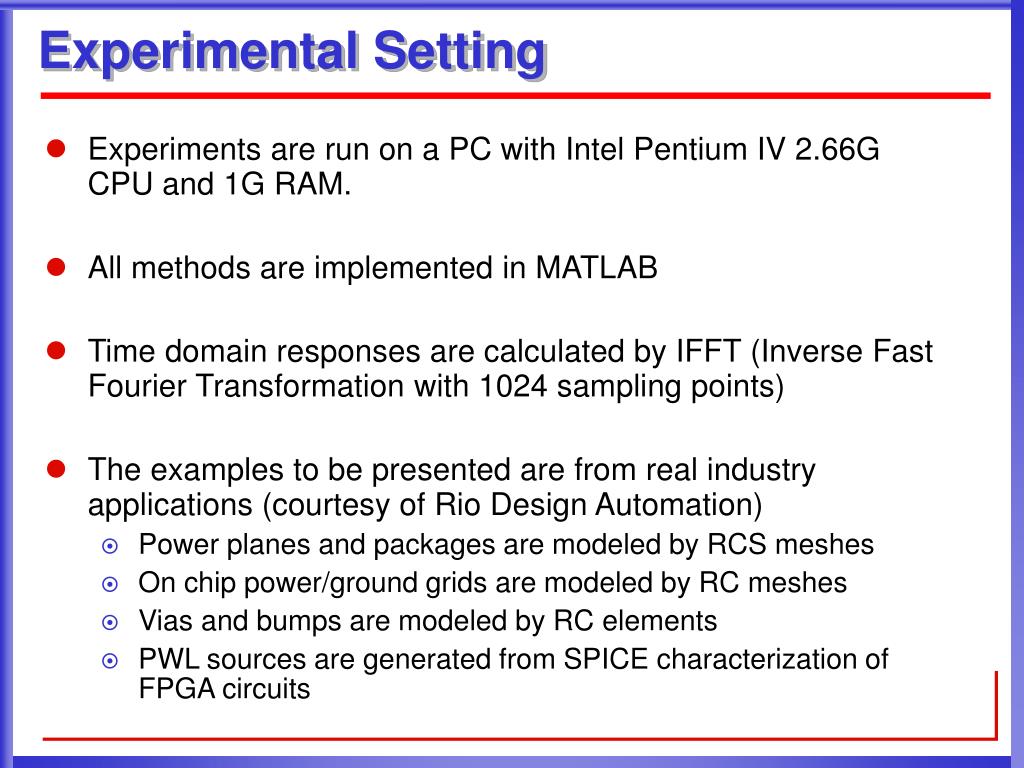 Experimental Setting

Experiments are run on a PC with Intel Pentium IV 2.66G CPU and 1G RAM.

All methods are implemented in MATLAB

Time domain responses are calculated by IFFT (Inverse Fast Fourier Transformation with 1024 sampling points)

The examples to be presented are from real industry applications (courtesy of Rio Design Automation)
Power planes and packages are modeled by RCS meshes
On chip power/ground grids are modeled by RC meshes
Vias and bumps are modeled by RC elements
PWL sources are generated from SPICE characterization of FPGA circuits